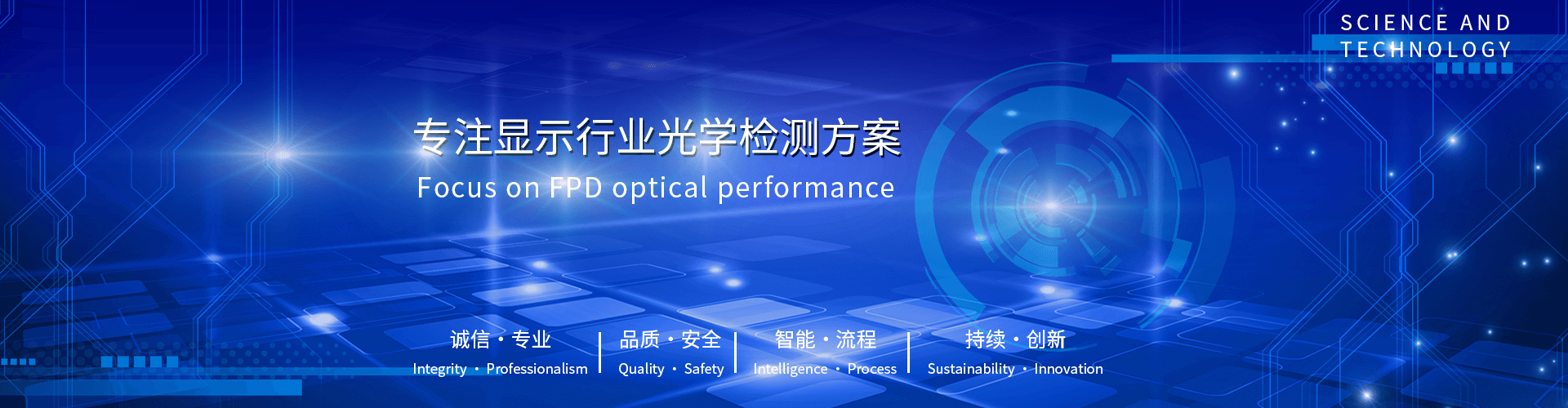 SCIENCE AND TECHNOLOGY

专注显示行业光学检测方案
Focus on FPD optical performance

诚信 · 专业
Integrity · Professionalism

品质 · 安全
Quality · Safety

智能 · 流程
Intelligence · Process

持续 · 创新
Sustainability · Innovation